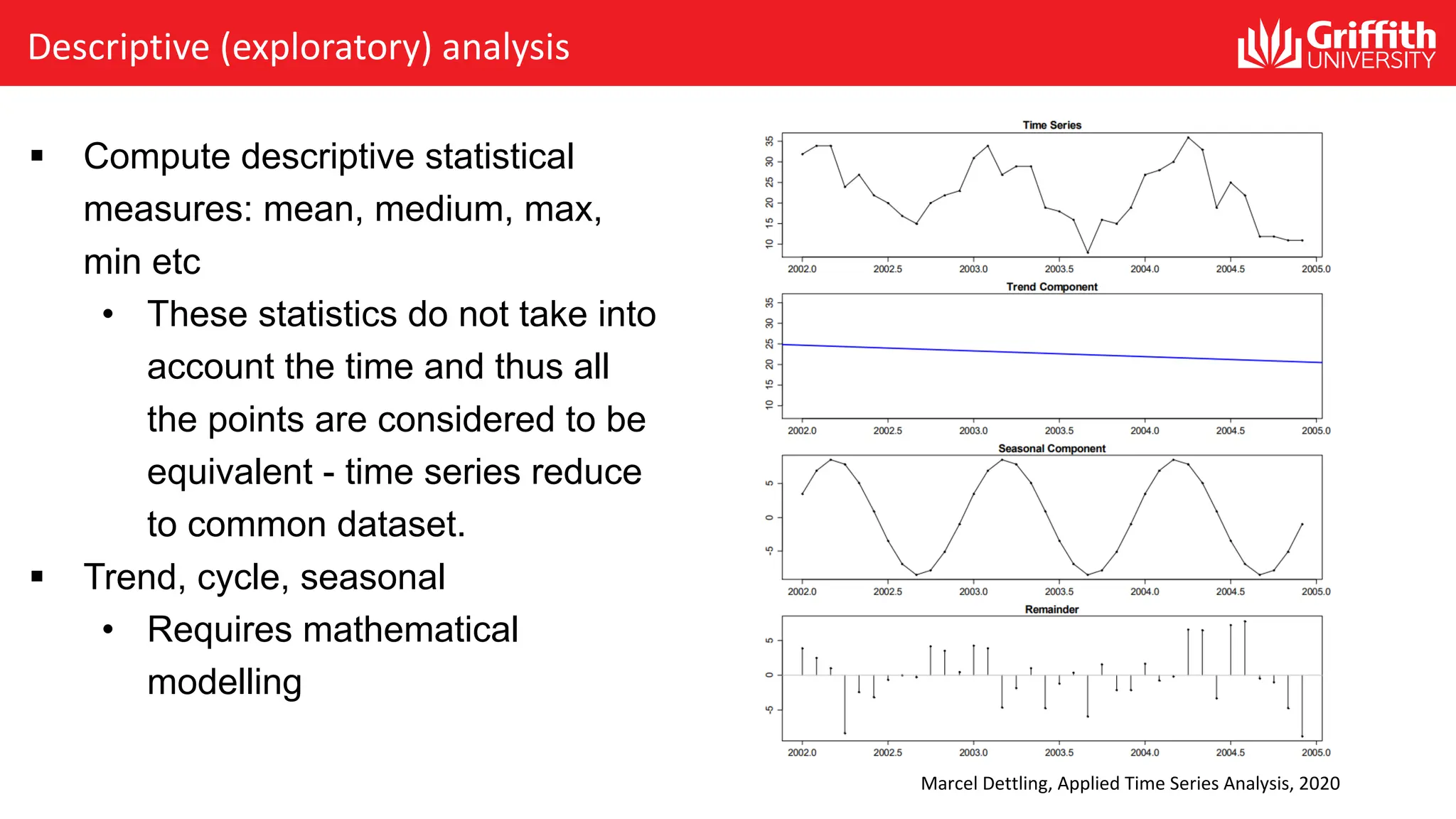 Descriptive (exploratory) analysis

Griffith UNIVERSITY

▪ Compute descriptive statistical measures: mean, medium, max, min etc

• These statistics do not take into account the time and thus all the points are considered to be equivalent - time series reduce to common dataset.

▪ Trend, cycle, seasonal

• Requires mathematical modelling

Time Series

35 30 25 20 15 10

2002.0 2002.5 2003.0 2003.5 2004.0 2004.5 2005.0

Trend Component

35 30 25 20 15 10

2002.0 2002.5 2003.0 2003.5 2004.0 2004.5 2005.0

Seasonal Component

5 0 -5

2002.0 2002.5 2003.0 2003.5 2004.0 2004.5 2005.0

Remainder

5 0 -5

2002.0 2002.5 2003.0 2003.5 2004.0 2004.5 2005.0

Marcel Dettling, Applied Time Series Analysis, 2020